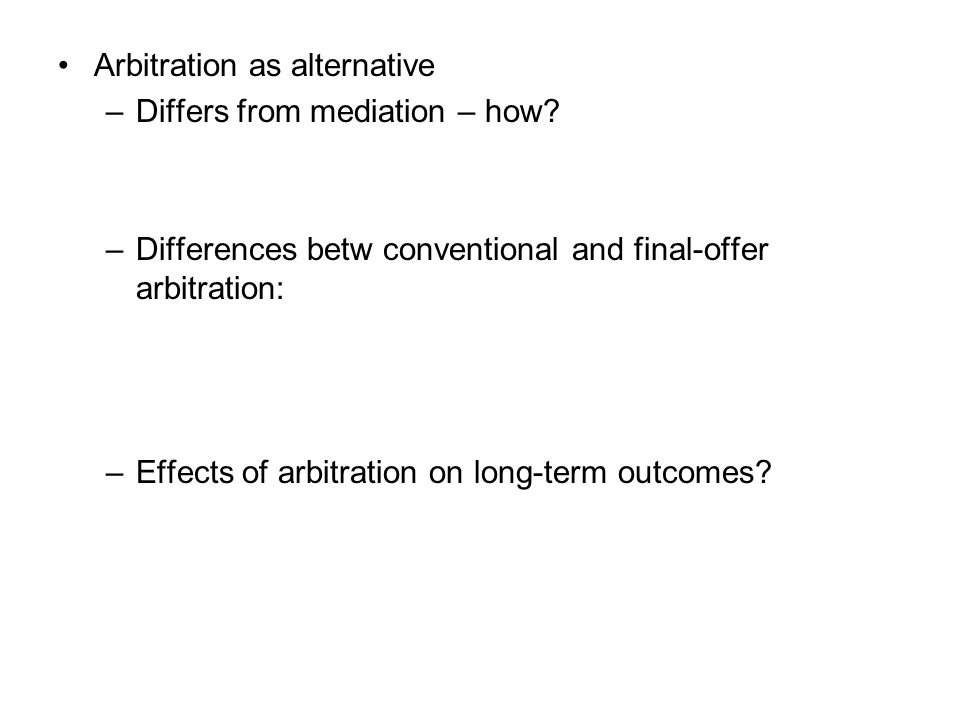 • Arbitration as alternative
– Differs from mediation – how?

– Differences betw conventional and final-offer arbitration:

– Effects of arbitration on long-term outcomes?